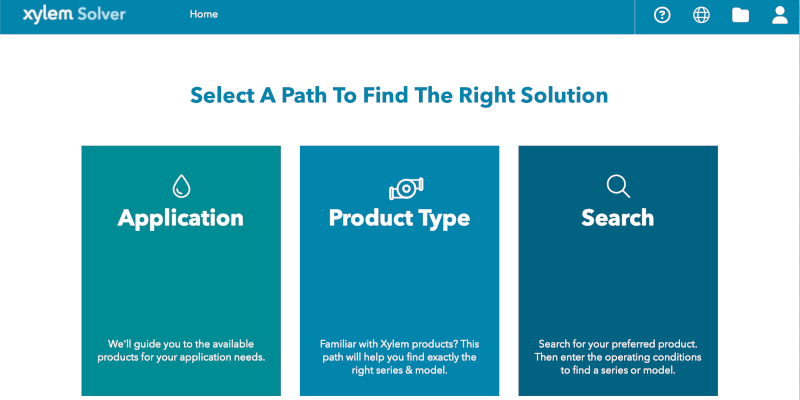 xylem Solver

Home

Select A Path To Find The Right Solution

Application

We'll guide you to the available products for your application needs.

Product Type

Familiar with Xylem products? This path will help you find exactly the right series & model.

Search

Search for your preferred product. Then enter the operating conditions to find a series or model.